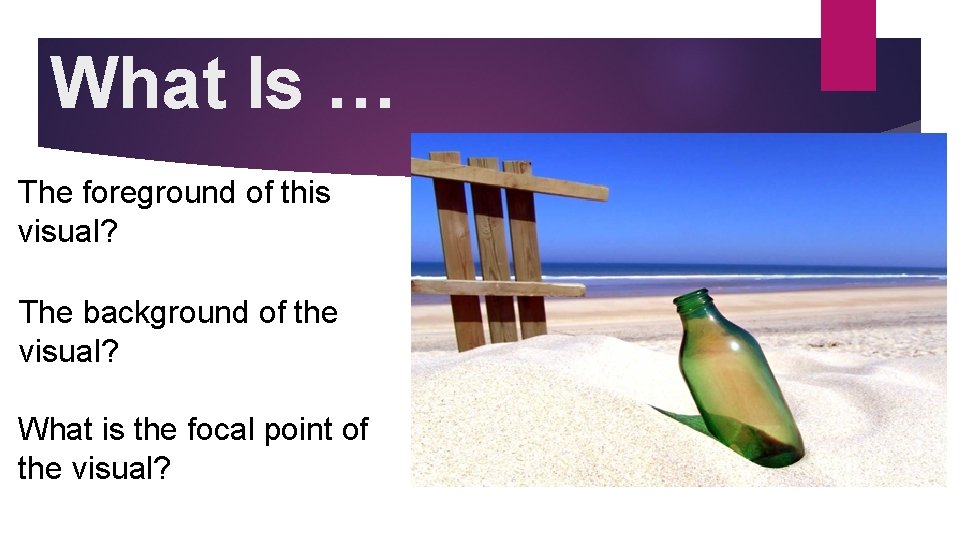 What Is …

The foreground of this visual?

The background of the visual?

What is the focal point of the visual?